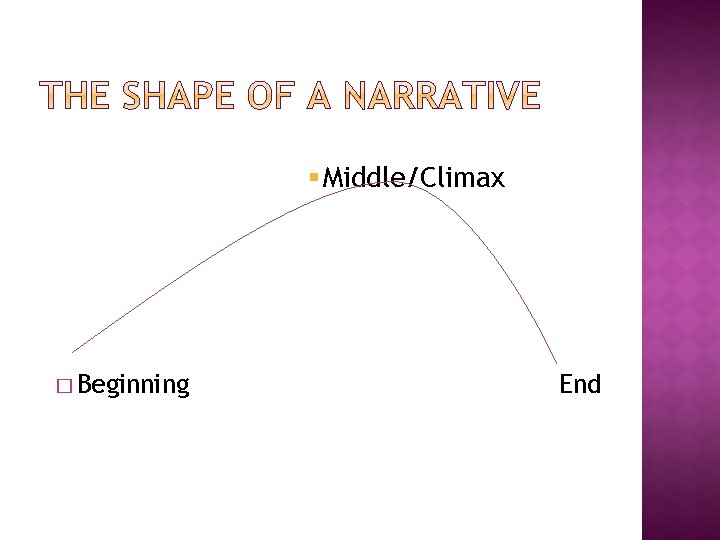 THE SHAPE OF A NARRATIVE

Middle/Climax

Beginning

End